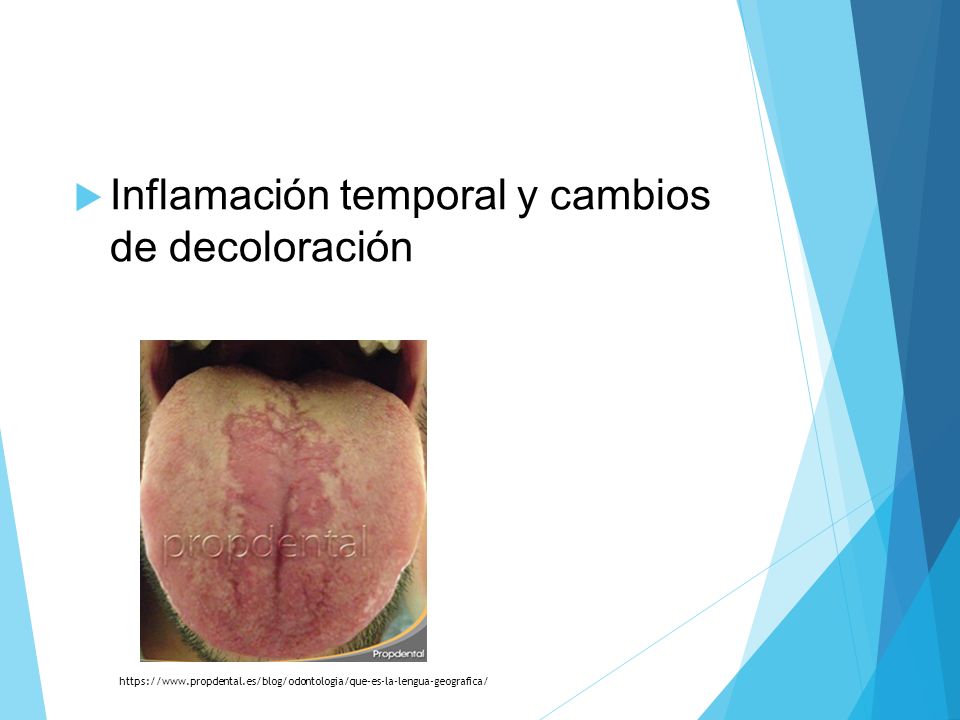 Inflamación temporal y cambios de decoloración

propdental

Propdental

https://www.propdental.es/blog/odontologia/que-es-la-lengua-geografica/